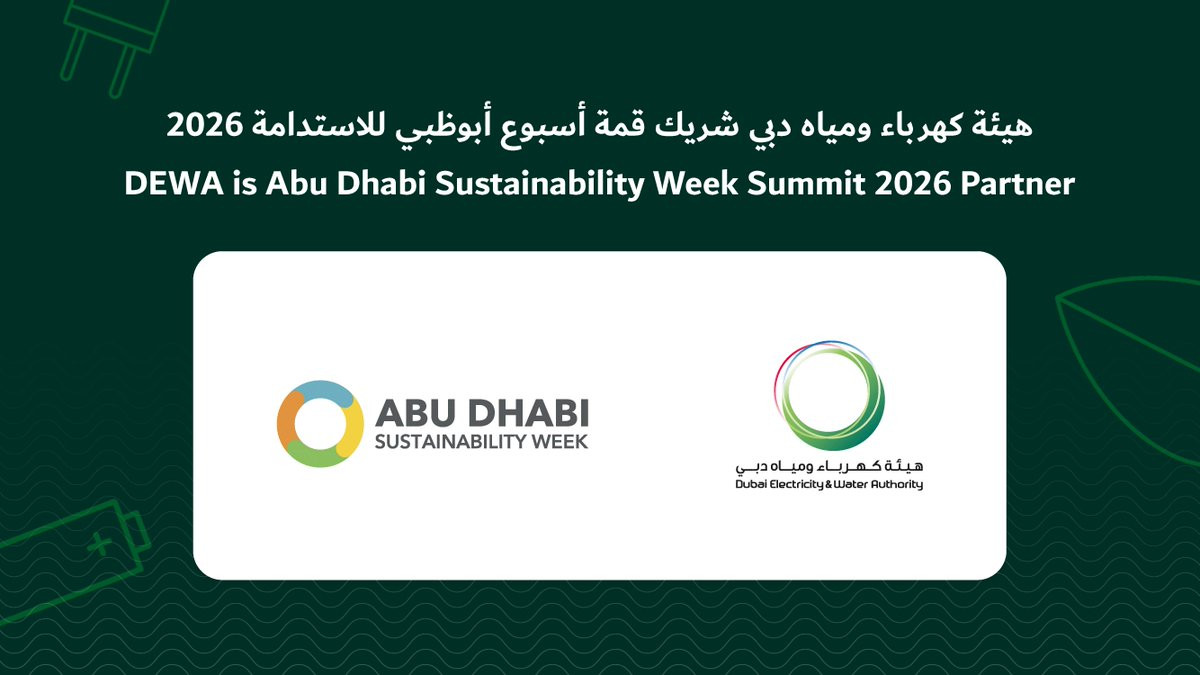 هيئة كهرباء ومياه دبي شريك قمة أسبوع أبوظبي للاستدامة 2026
DEWA is Abu Dhabi Sustainability Week Summit 2026 Partner

ABU DHABI
SUSTAINABILITY WEEK

هيئة كهرباء ومياه دبي
Dubai Electricity & Water Authority